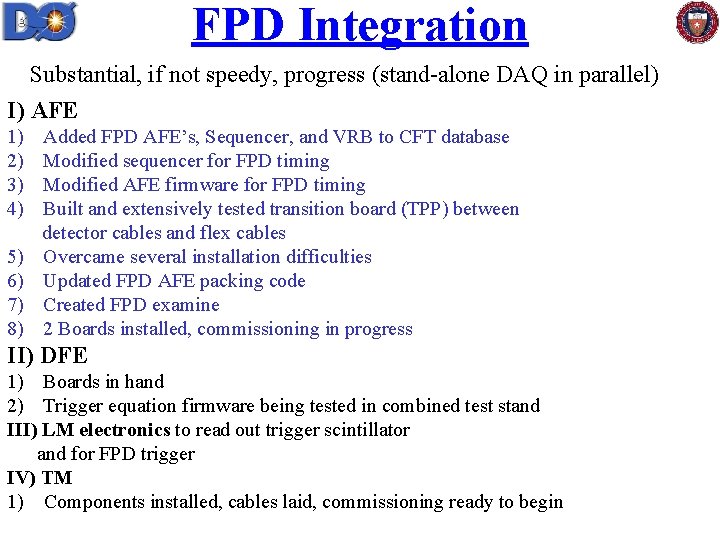 DØ

FPD Integration

Substantial, if not speedy, progress (stand-alone DAQ in parallel)

I) AFE
1) Added FPD AFE's, Sequencer, and VRB to CFT database
2) Modified sequencer for FPD timing
3) Modified AFE firmware for FPD timing
4) Built and extensively tested transition board (TPP) between detector cables and flex cables
5) Overcame several installation difficulties
6) Updated FPD AFE packing code
7) Created FPD examine
8) 2 Boards installed, commissioning in progress

II) DFE
1) Boards in hand
2) Trigger equation firmware being tested in combined test stand

III) LM electronics to read out trigger scintillator and for FPD trigger

IV) TM
1) Components installed, cables laid, commissioning ready to begin